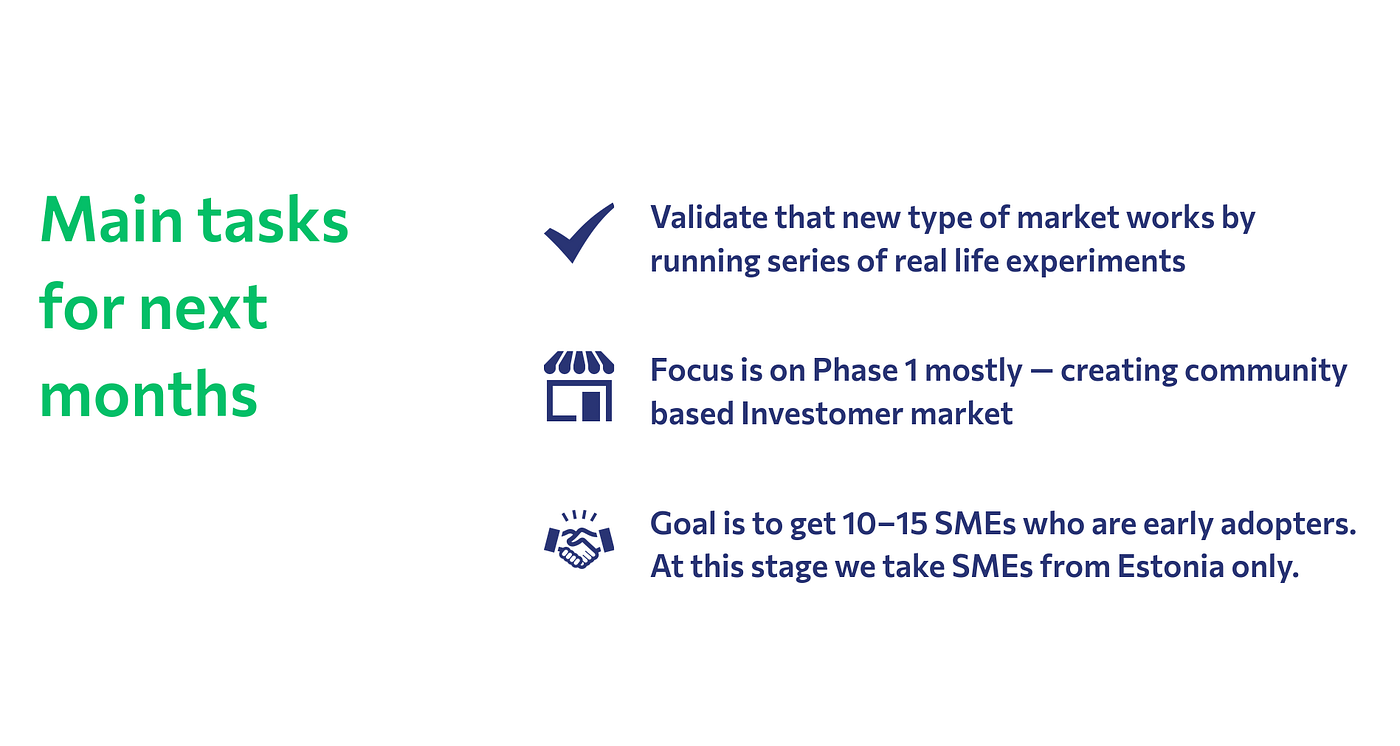 Main tasks for next months

Validate that new type of market works by running series of real life experiments

Focus is on Phase 1 mostly — creating community based Investomer market

Goal is to get 10–15 SMEs who are early adopters. At this stage we take SMEs from Estonia only.